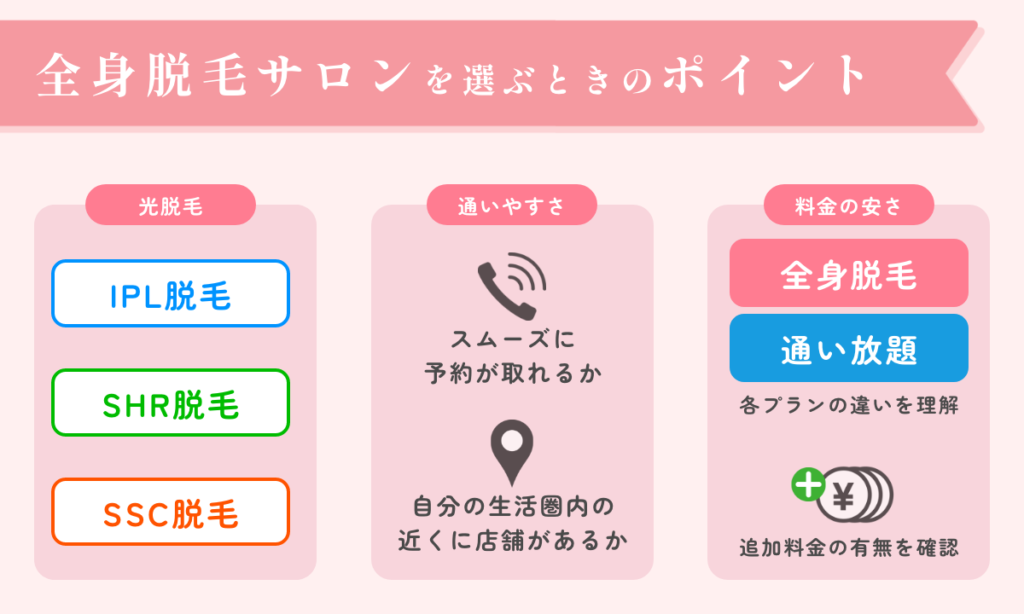 全身脱毛サロンを選ぶときのポイント

光脱毛

IPL脱毛

SHR脱毛

SSC脱毛

通いやすさ

スムーズに予約が取れるか

自分の生活圏内の近くに店舗があるか

料金の安さ

全身脱毛

通い放題

各プランの違いを理解

¥

追加料金の有無を確認